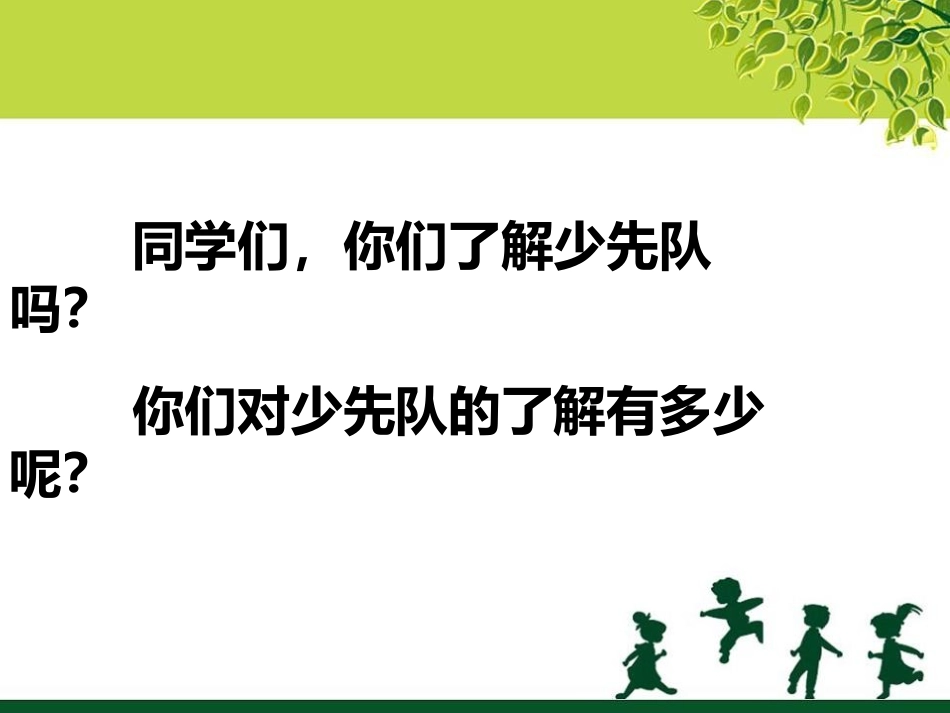 同学们，你们了解少先队吗？

你们对少先队的了解有多少呢？